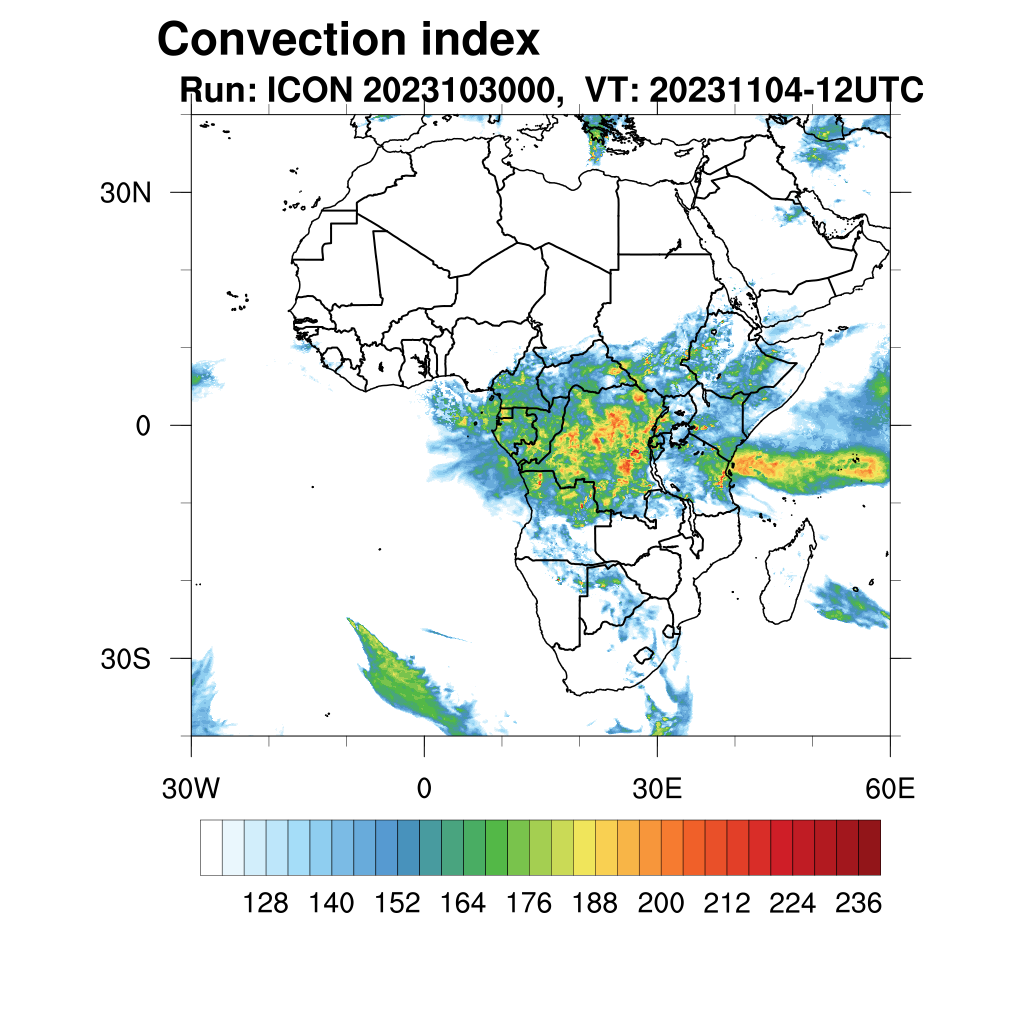 Convection index
Run: ICON 2023103000, VT: 20231104-12UTC

30N
0
30S

30W
0
30E
60E

128 140 152 164 176 188 200 212 224 236